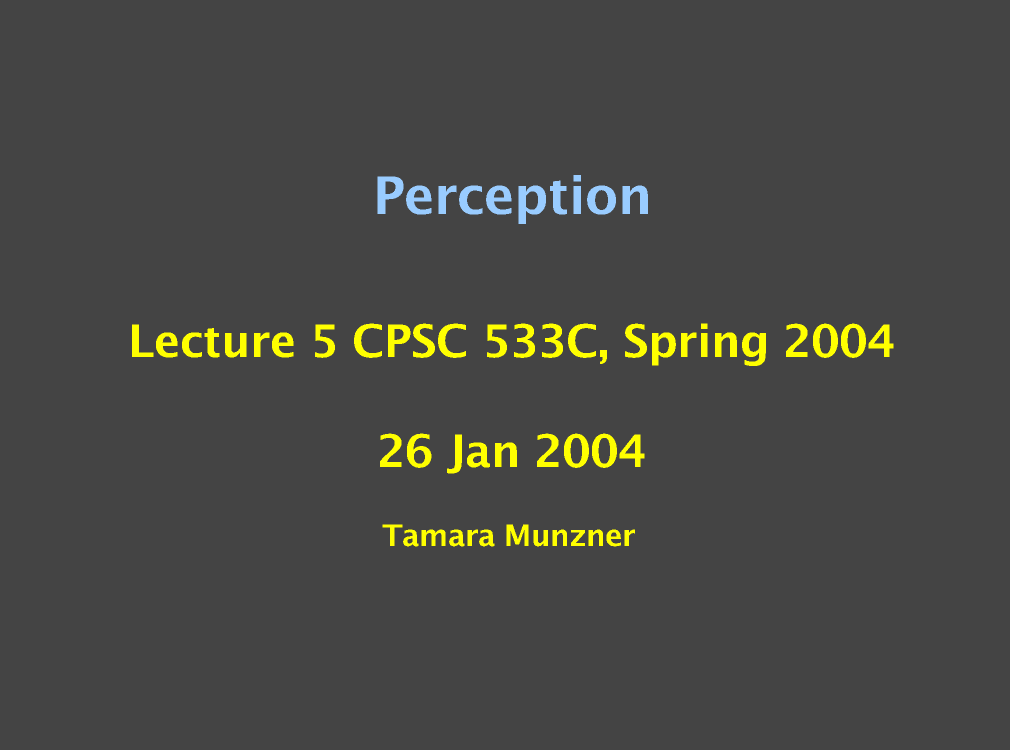 Perception

Lecture 5 CPSC 533C, Spring 2004

26 Jan 2004

Tamara Munzner